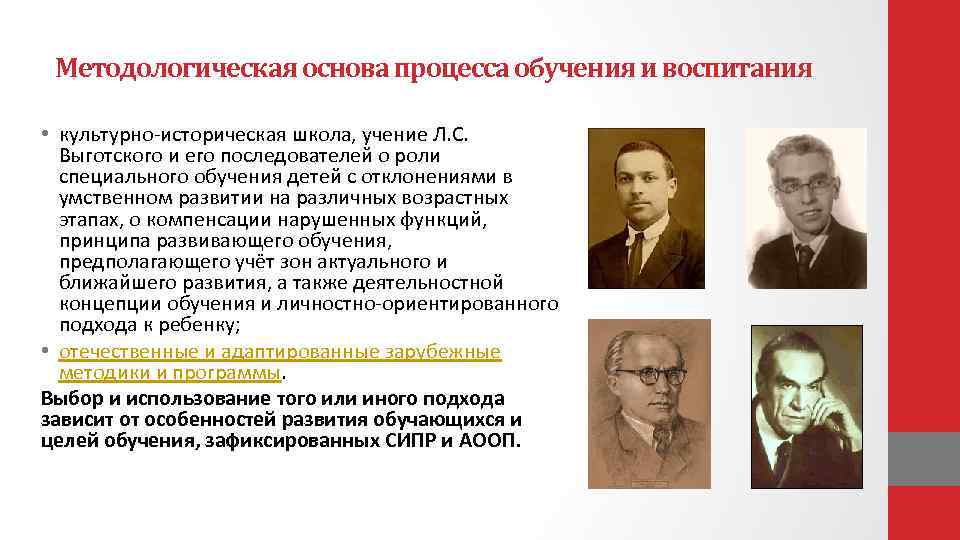 Методологическая основа процесса обучения и воспитания

• культурно-историческая школа, учение Л.С. Выготского и его последователей о роли специального обучения детей с отклонениями в умственном развитии на различных возрастных этапах, о компенсации нарушенных функций, принципа развивающего обучения, предполагающего учёт зон актуального и ближайшего развития, а также деятельностной концепции обучения и личностно-ориентированного подхода к ребенку;

• отечественные и адаптированные зарубежные методики и программы.

Выбор и использование того или иного подхода зависит от особенностей развития обучающихся и целей обучения, зафиксированных СИПР и АООП.